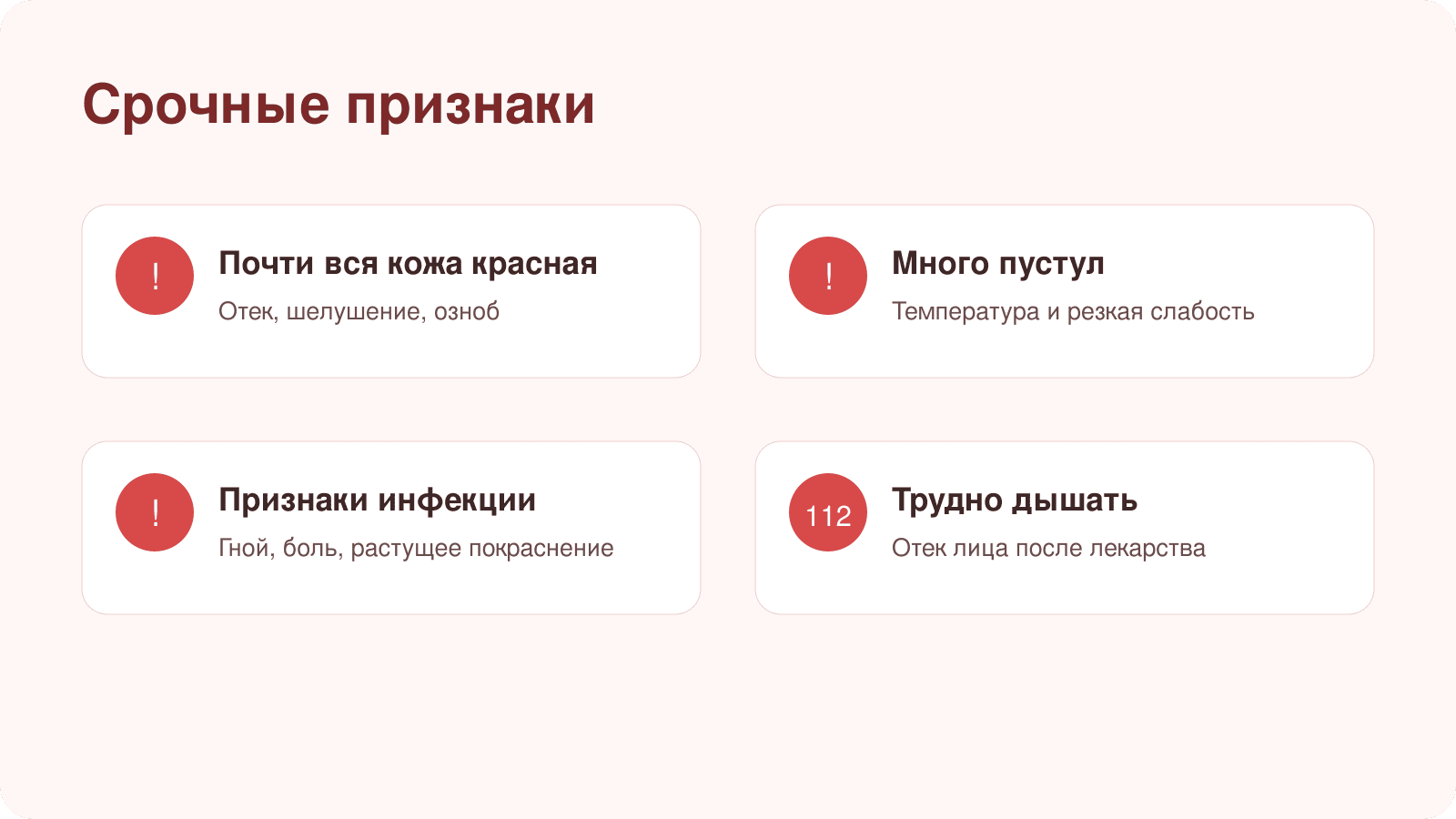 Срочные признаки

!

Почти вся кожа красная

Отек, шелушение, озноб

!

Много пустул

Температура и резкая слабость

!

Признаки инфекции

Гной, боль, растущее покраснение

112

Трудно дышать

Отек лица после лекарства